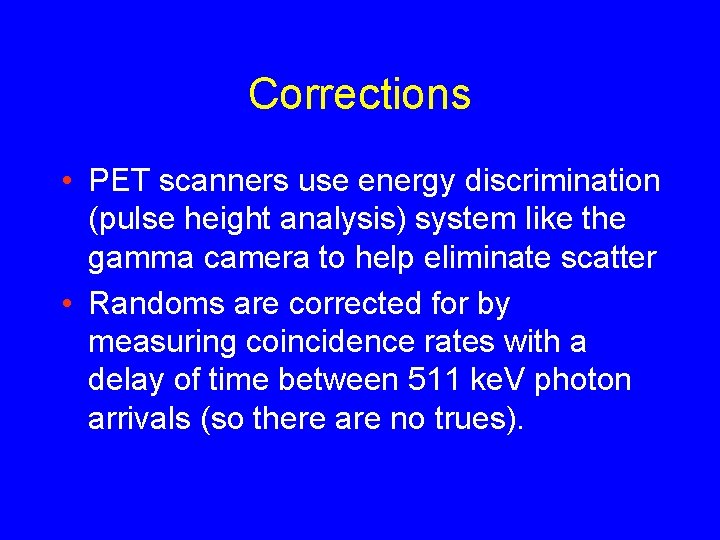 Corrections

• PET scanners use energy discrimination (pulse height analysis) system like the gamma camera to help eliminate scatter

• Randoms are corrected for by measuring coincidence rates with a delay of time between 511 keV photon arrivals (so there are no trues).